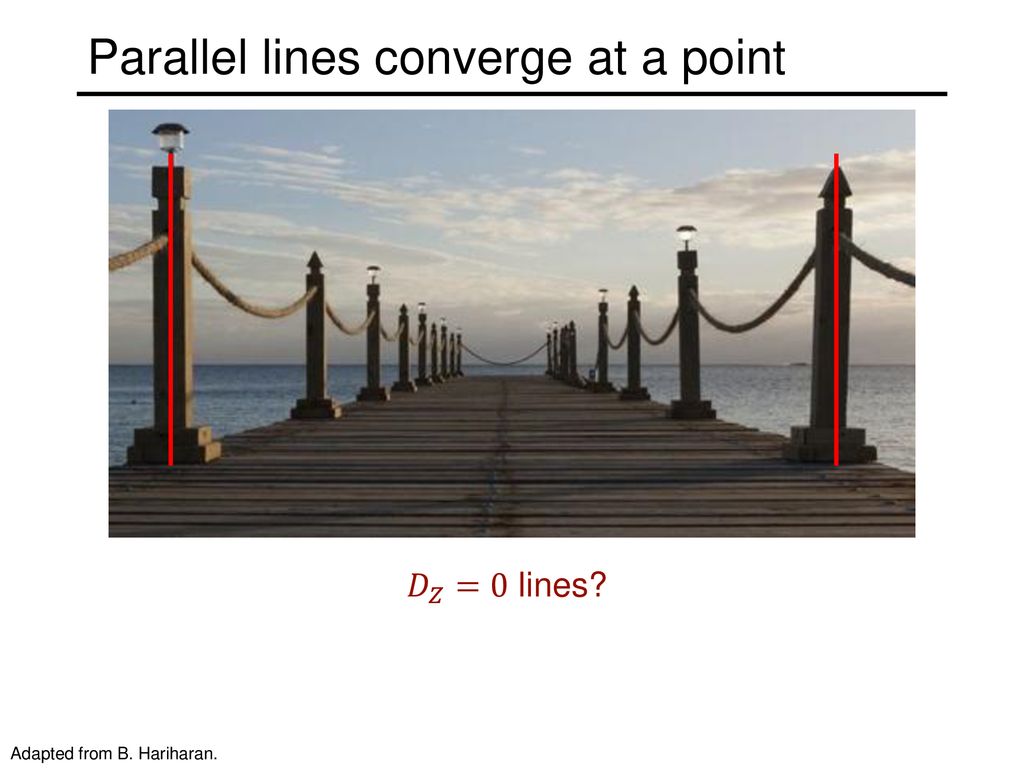 Parallel lines converge at a point

$D_Z = 0$ lines?

Adapted from B. Hariharan.